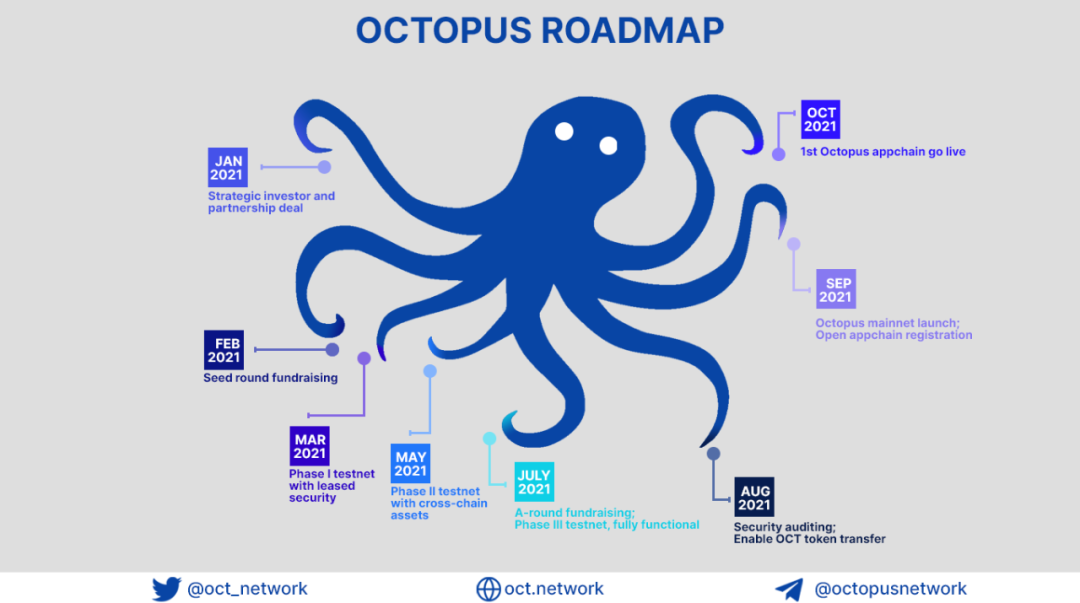 OCTOPUS ROADMAP

JAN 2021
Strategic investor and partnership deal

FEB 2021
Seed round fundraising

MAR 2021
Phase I testnet with leased security

MAY 2021
Phase II testnet with cross-chain assets

JULY 2021
A-round fundraising; Phase III testnet, fully functional

AUG 2021
Security auditing; Enable OCT token transfer

SEP 2021
Octopus mainnet launch; Open appchain registration

OCT 2021
1st Octopus appchain go live

@oct_network
oct.network
@octopusnetwork